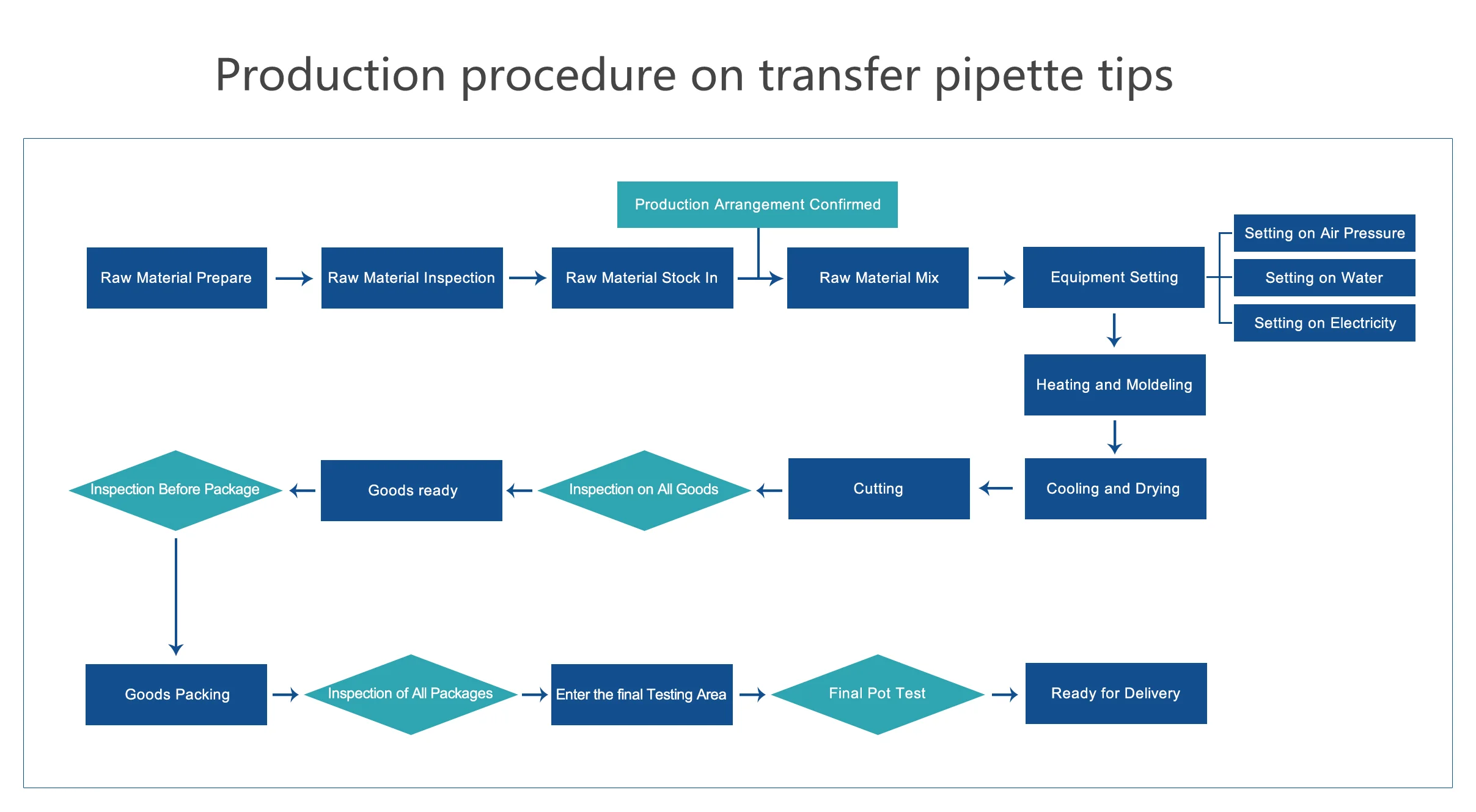 Production procedure on transfer pipette tips

Production Arrangement Confirmed

Raw Material Prepare

Raw Material Inspection

Raw Material Stock In

Raw Material Mix

Equipment Setting

Setting on Air Pressure

Setting on Water

Setting on Electricity

Heating and Moldeling

Cooling and Drying

Cutting

Inspection on All Goods

Goods ready

Inspection Before Package

Goods Packing

Inspection of All Packages

Enter the final Testing Area

Final Pot Test

Ready for Delivery